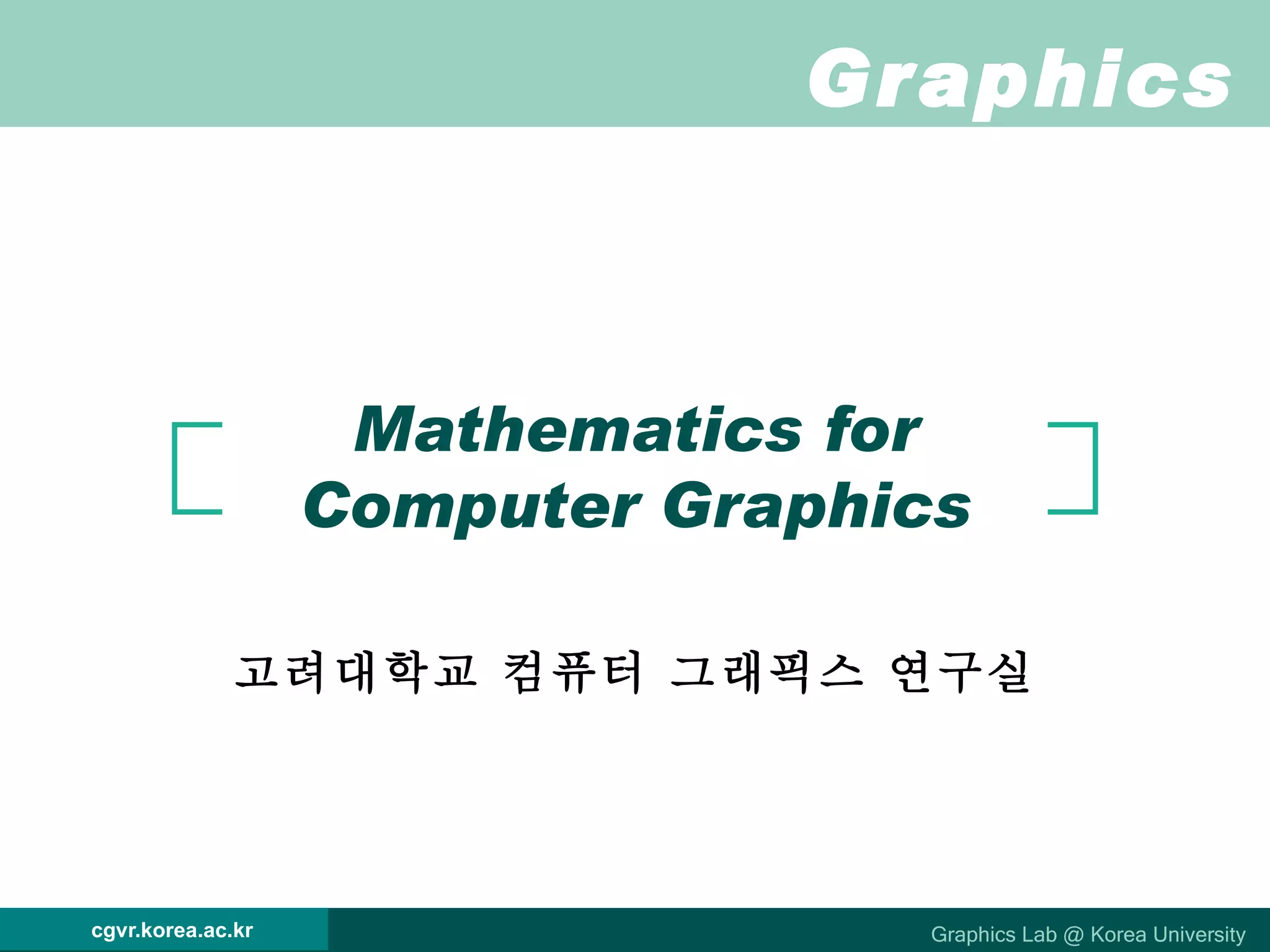 Graphics

Mathematics for Computer Graphics

고려대학교 컴퓨터 그래픽스 연구실

cgvr.korea.ac.kr

Graphics Lab @ Korea University